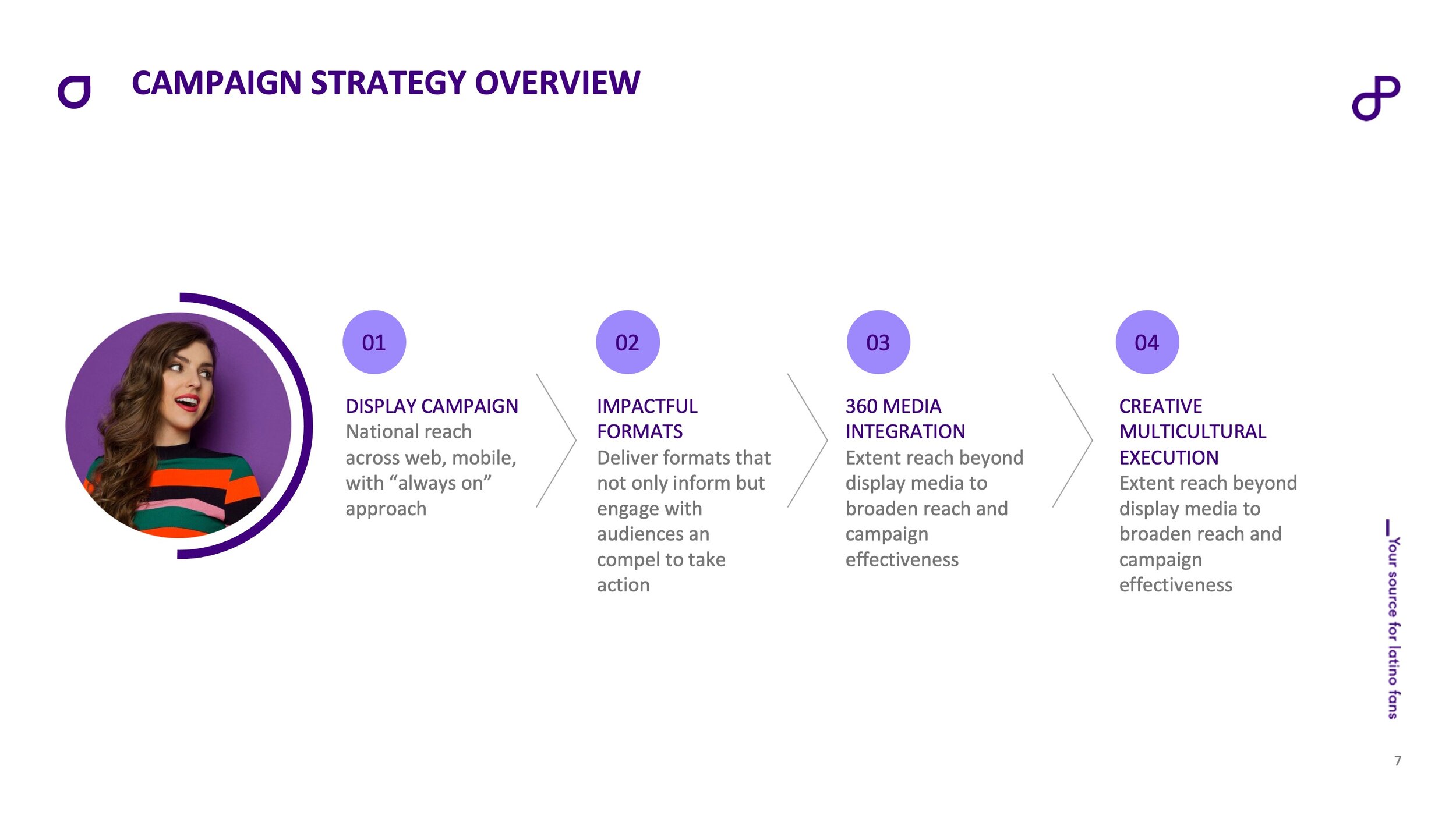 CAMPAIGN STRATEGY OVERVIEW

01

DISPLAY CAMPAIGN
National reach across web, mobile, with “always on” approach

02

IMPACTFUL FORMATS
Deliver formats that not only inform but engage with audiences an compel to take action

03

360 MEDIA INTEGRATION
Extent reach beyond display media to broaden reach and campaign effectiveness

04

CREATIVE MULTICULTURAL EXECUTION
Extent reach beyond display media to broaden reach and campaign effectiveness

Your source for latino fans

7